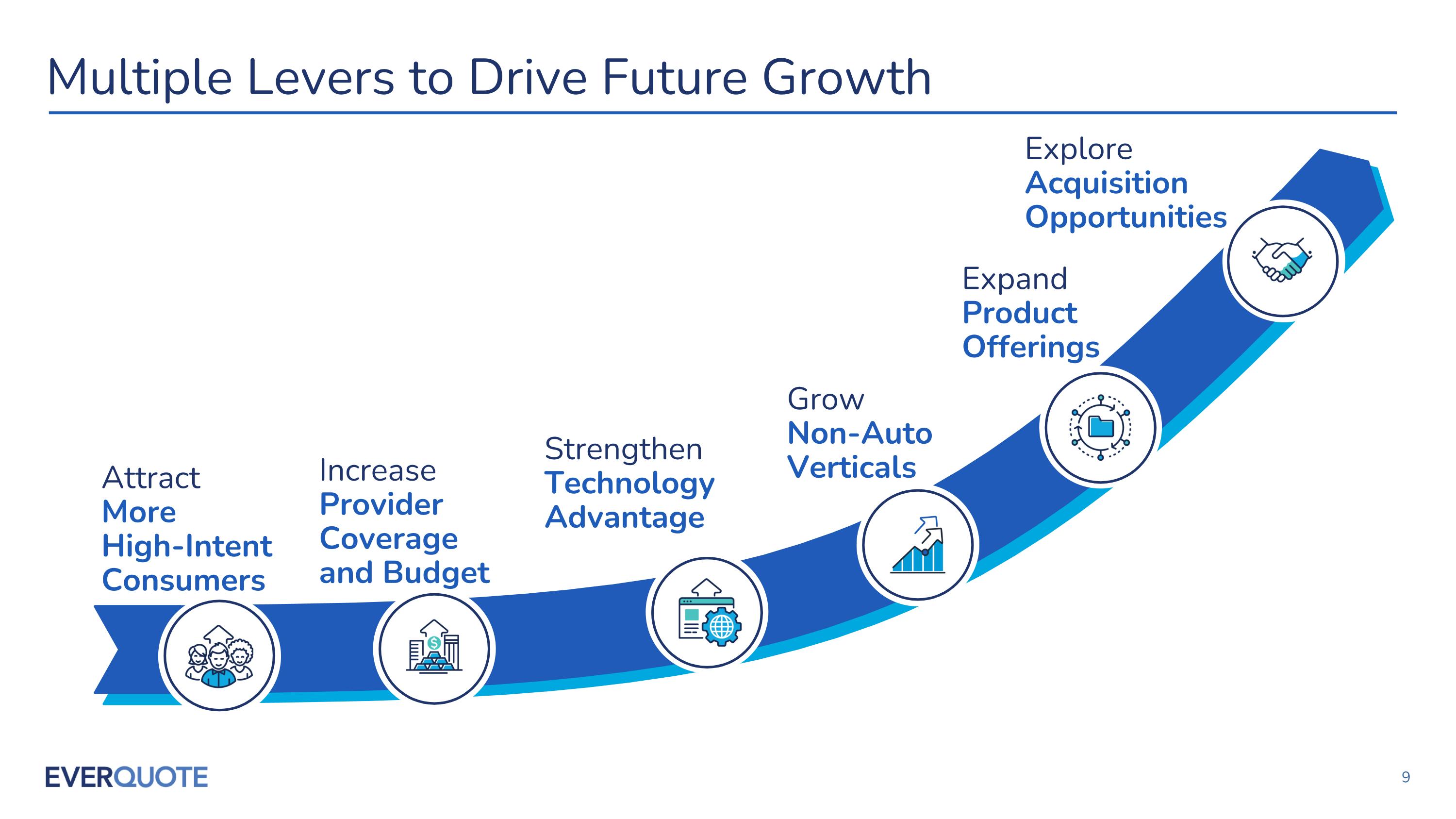 Multiple Levers to Drive Future Growth

Attract
More
High-Intent
Consumers

Increase
Provider
Coverage
and Budget

Strengthen
Technology
Advantage

Grow
Non-Auto
Verticals

Expand
Product
Offerings

Explore
Acquisition
Opportunities

EVERQUOTE

9